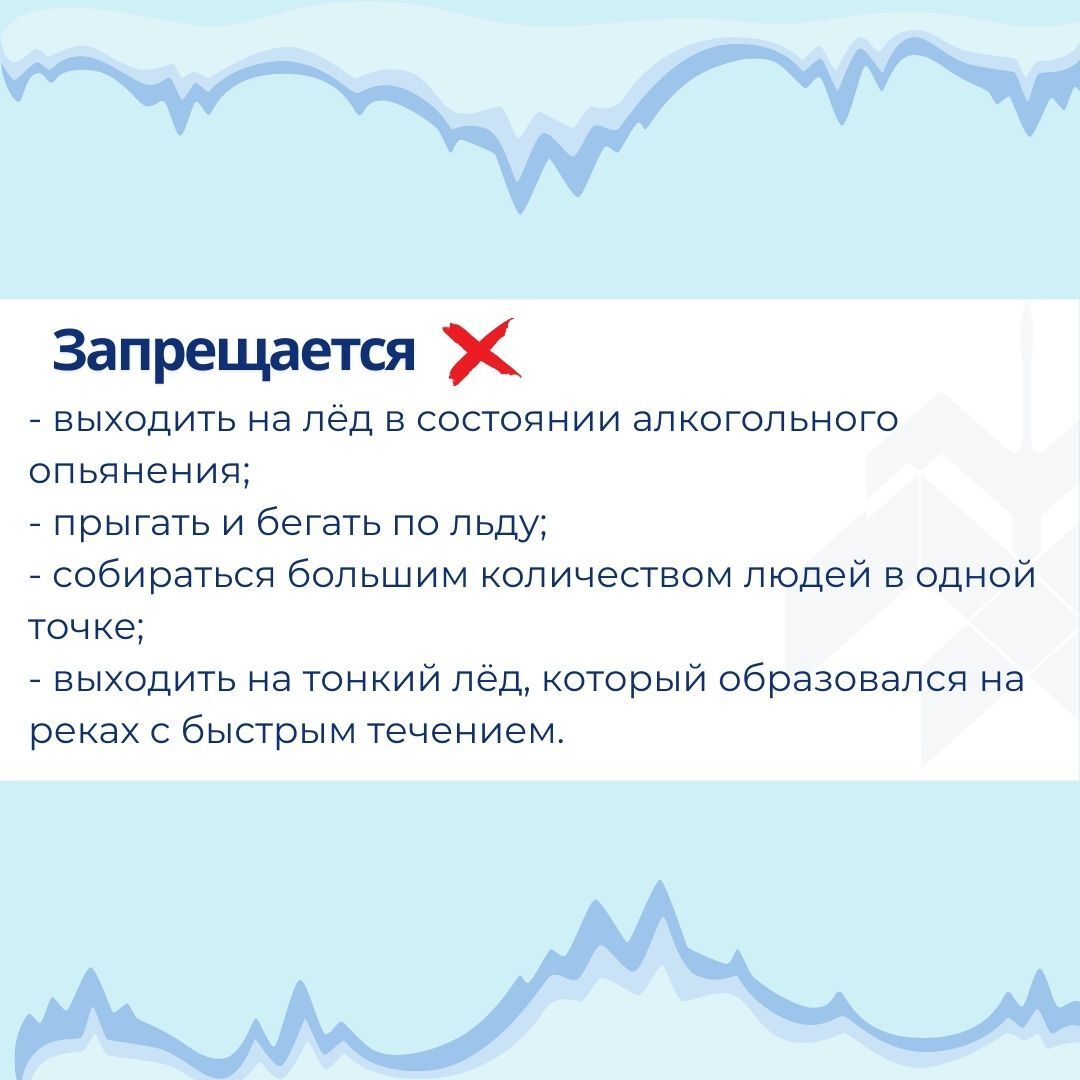 Запрещается

- выходить на лёд в состоянии алкогольного опьянения;
- прыгать и бегать по льду;
- собираться большим количеством людей в одной точке;
- выходить на тонкий лёд, который образовался на реках с быстрым течением.